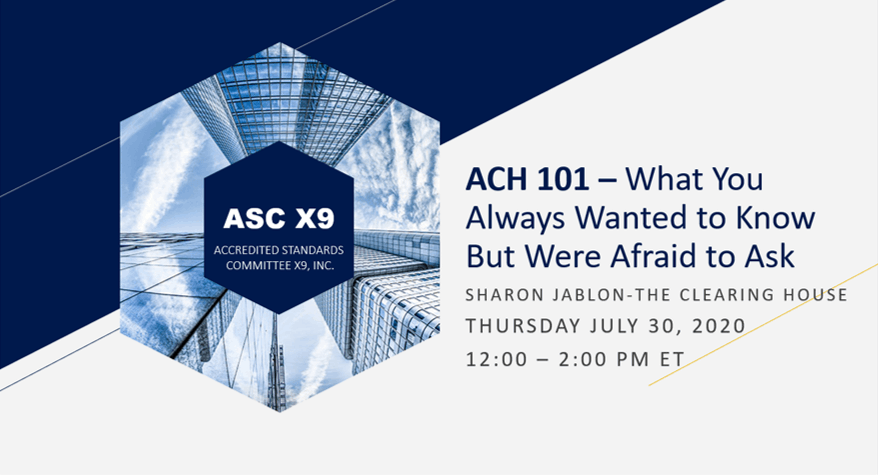 ASC X9
ACCREDITED STANDARDS COMMITTEE X9, INC.

ACH 101 – What You Always Wanted to Know But Were Afraid to Ask

SHARON JABLON-THE CLEARING HOUSE
THURSDAY JULY 30, 2020
12:00 – 2:00 PM ET